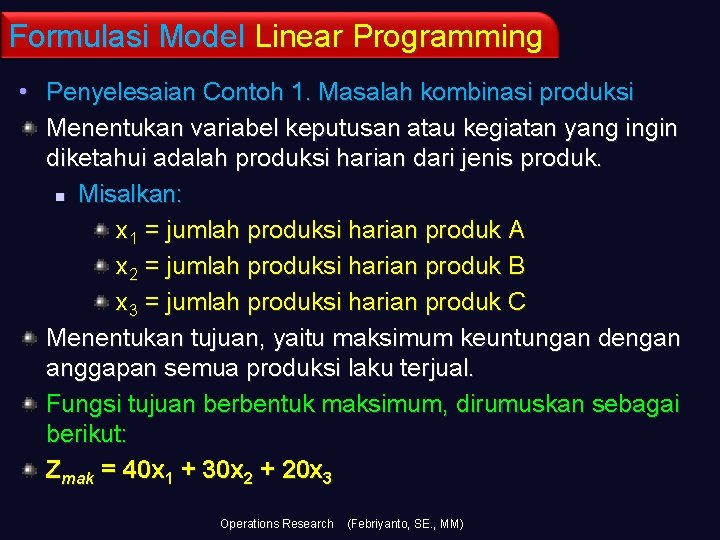 Formulasi Model Linear Programming

• Penyelesaian Contoh 1. Masalah kombinasi produksi

Menentukan variabel keputusan atau kegiatan yang ingin diketahui adalah produksi harian dari jenis produk.

Misalkan:

$x_1$ = jumlah produksi harian produk A

$x_2$ = jumlah produksi harian produk B

$x_3$ = jumlah produksi harian produk C

Menentukan tujuan, yaitu maksimum keuntungan dengan anggapan semua produksi laku terjual.

Fungsi tujuan berbentuk maksimum, dirumuskan sebagai berikut:

$Z_{mak} = 40x_1 + 30x_2 + 20x_3$

Operations Research (Febriyanto, SE., MM)